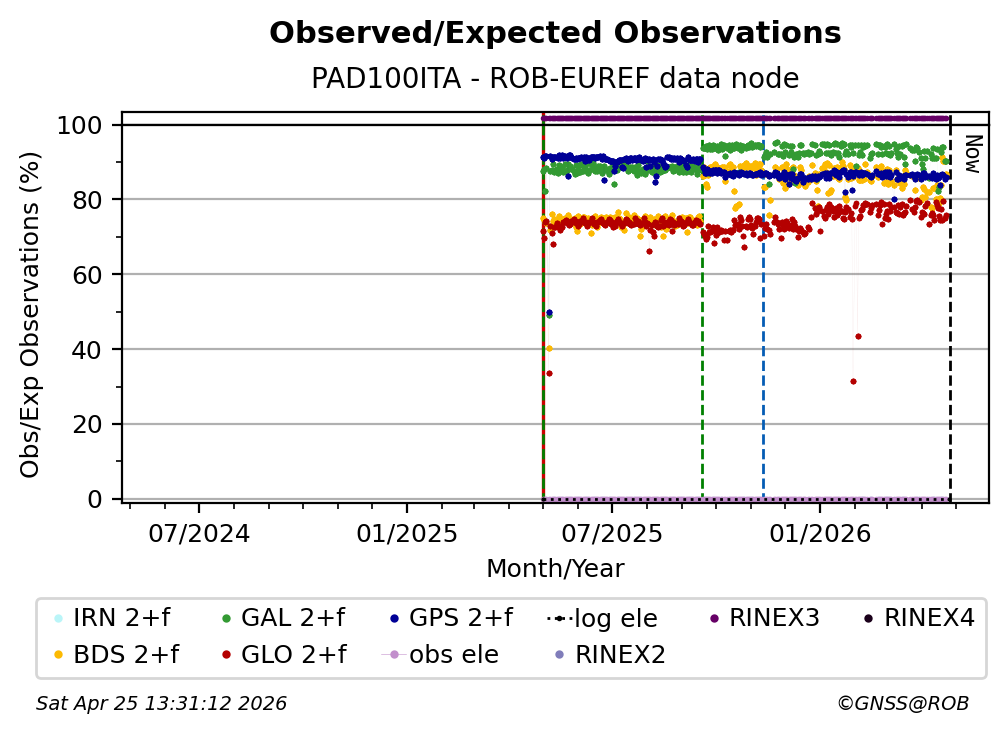 Observed/Expected Observations
PAD100ITA - ROB-EUREF data node

Obs/Exp Observations (%)

100
80
60
40
20
0

Now

07/2024
01/2025
07/2025
01/2026

Month/Year

IRN 2+f
GAL 2+f
GPS 2+f
log ele
RINEX3
RINEX4
BDS 2+f
GLO 2+f
obs ele
RINEX2

Sat Apr 25 13:31:12 2026
©GNSS@ROB